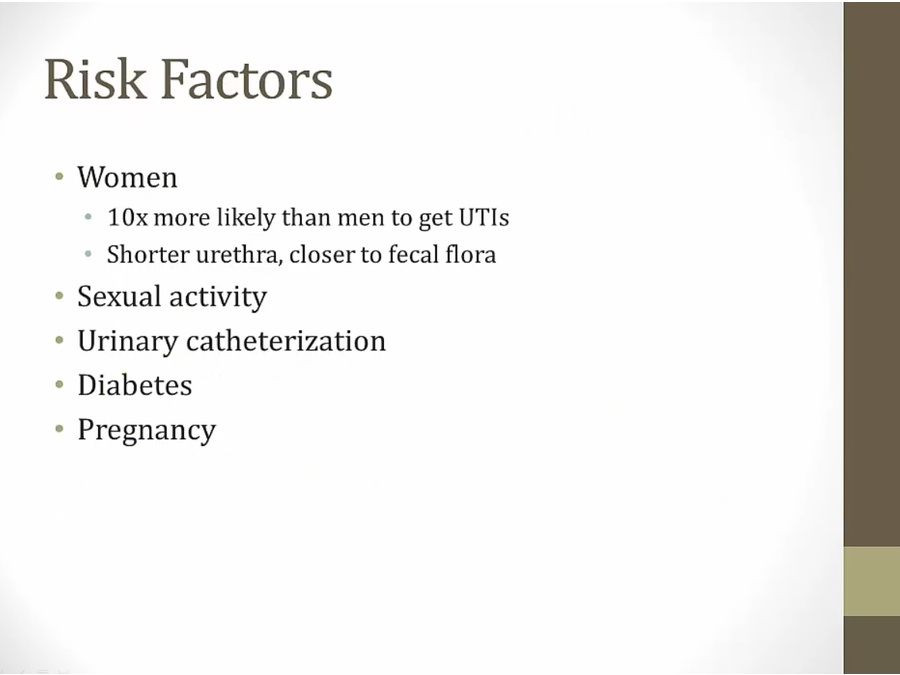 Risk Factors

• Women
  • 10x more likely than men to get UTIs
  • Shorter urethra, closer to fecal flora
• Sexual activity
• Urinary catheterization
• Diabetes
• Pregnancy